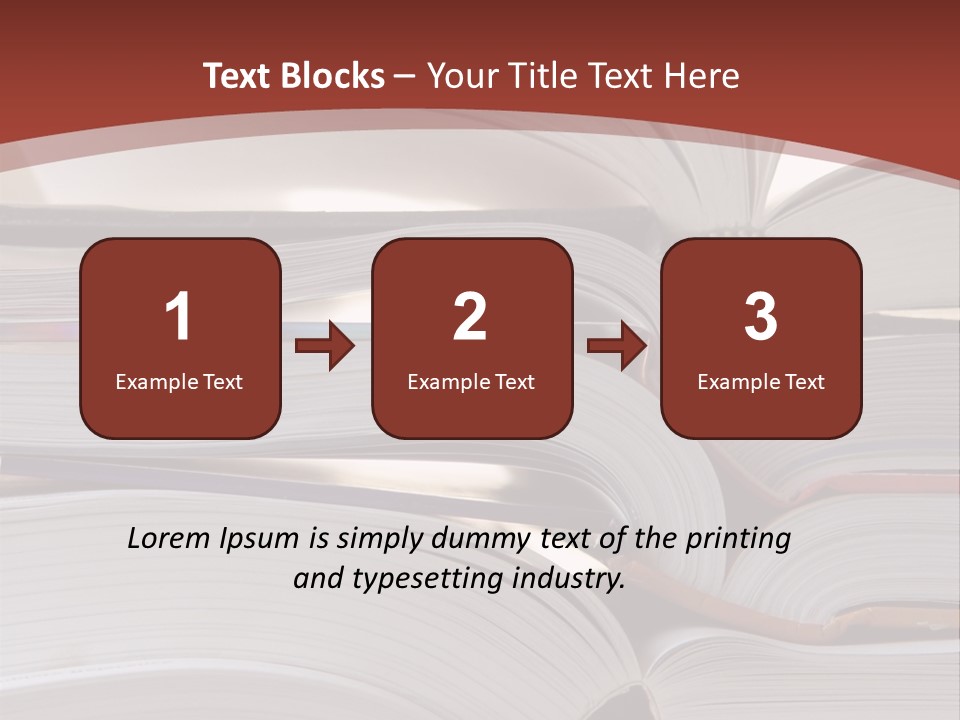 Text Blocks – Your Title Text Here

1
Example Text

2
Example Text

3
Example Text

Lorem Ipsum is simply dummy text of the printing and typesetting industry.